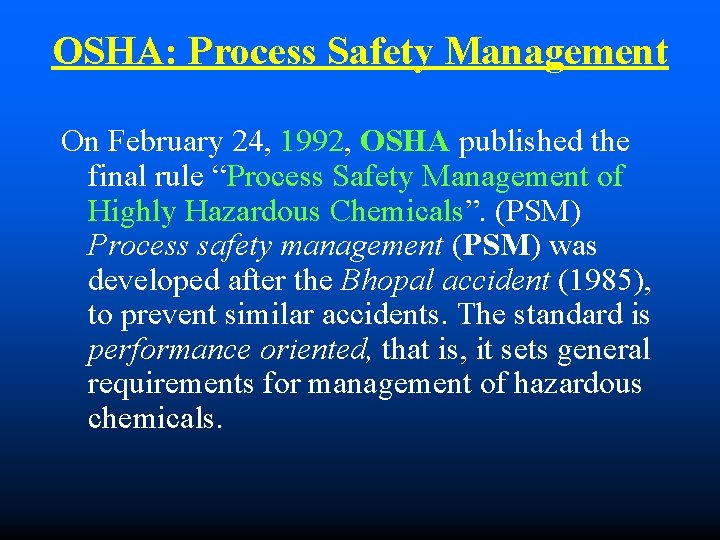 OSHA: Process Safety Management

On February 24, 1992, OSHA published the final rule “Process Safety Management of Highly Hazardous Chemicals”. (PSM) Process safety management (PSM) was developed after the Bhopal accident (1985), to prevent similar accidents. The standard is performance oriented, that is, it sets general requirements for management of hazardous chemicals.